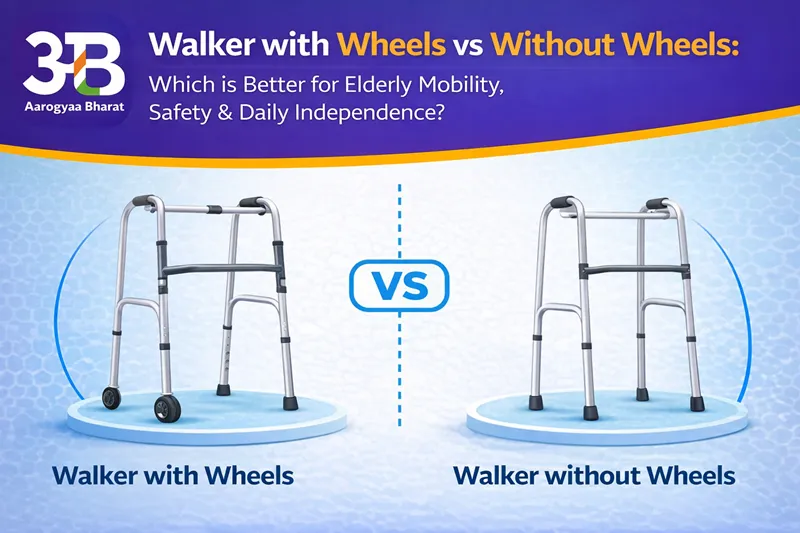 3B
Aarogyaa Bharat

Walker with Wheels vs Without Wheels:
Which is Better for Elderly Mobility, Safety & Daily Independence?

VS

Walker with Wheels

Walker without Wheels